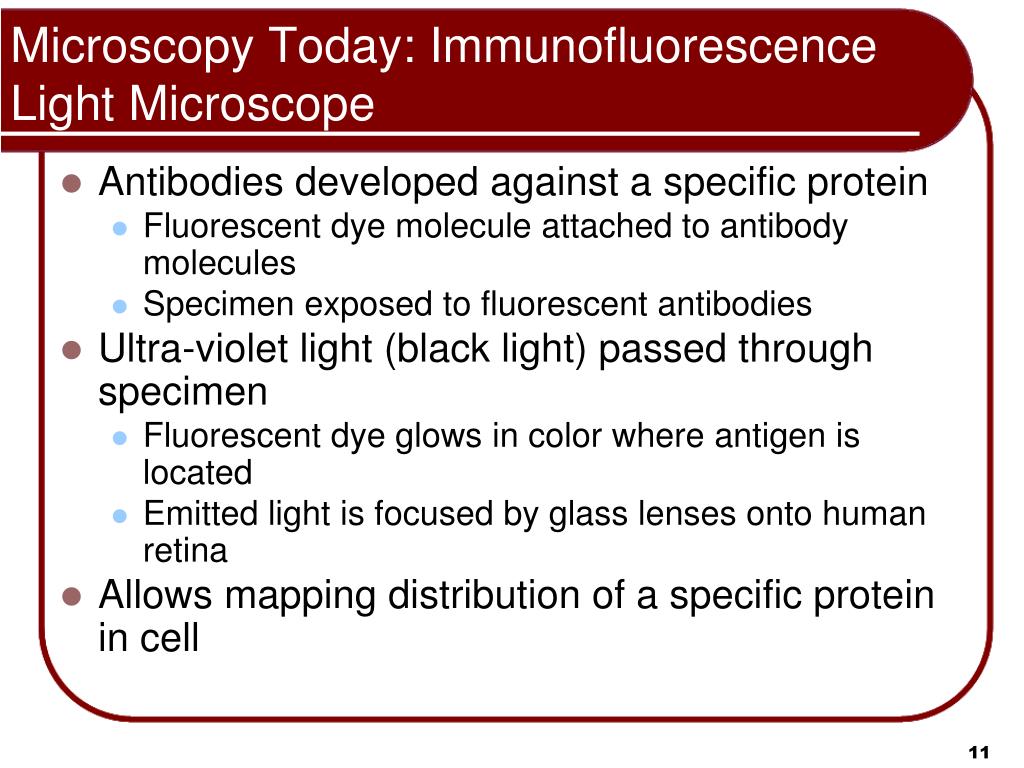 Microscopy Today: Immunofluorescence Light Microscope

- Antibodies developed against a specific protein
  - Fluorescent dye molecule attached to antibody molecules
  - Specimen exposed to fluorescent antibodies
- Ultra-violet light (black light) passed through specimen
  - Fluorescent dye glows in color where antigen is located
  - Emitted light is focused by glass lenses onto human retina
- Allows mapping distribution of a specific protein in cell

11